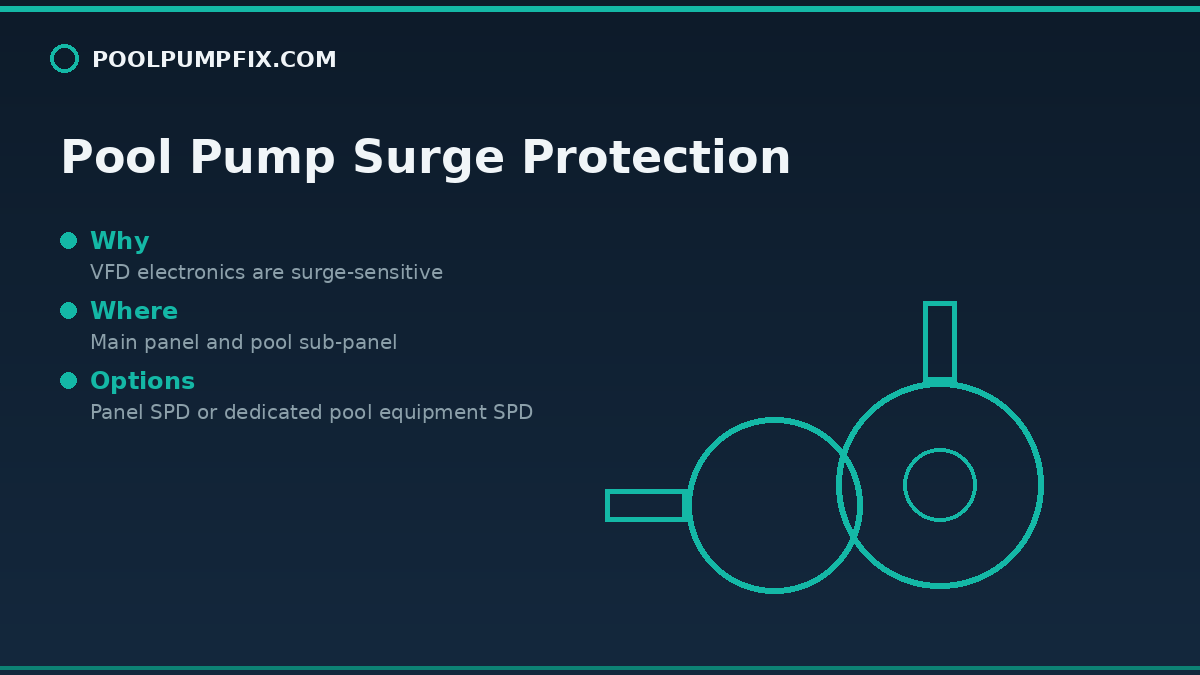 POOLPUMPFIX.COM

Pool Pump Surge Protection

Why
VFD electronics are surge-sensitive

Where
Main panel and pool sub-panel

Options
Panel SPD or dedicated pool equipment SPD